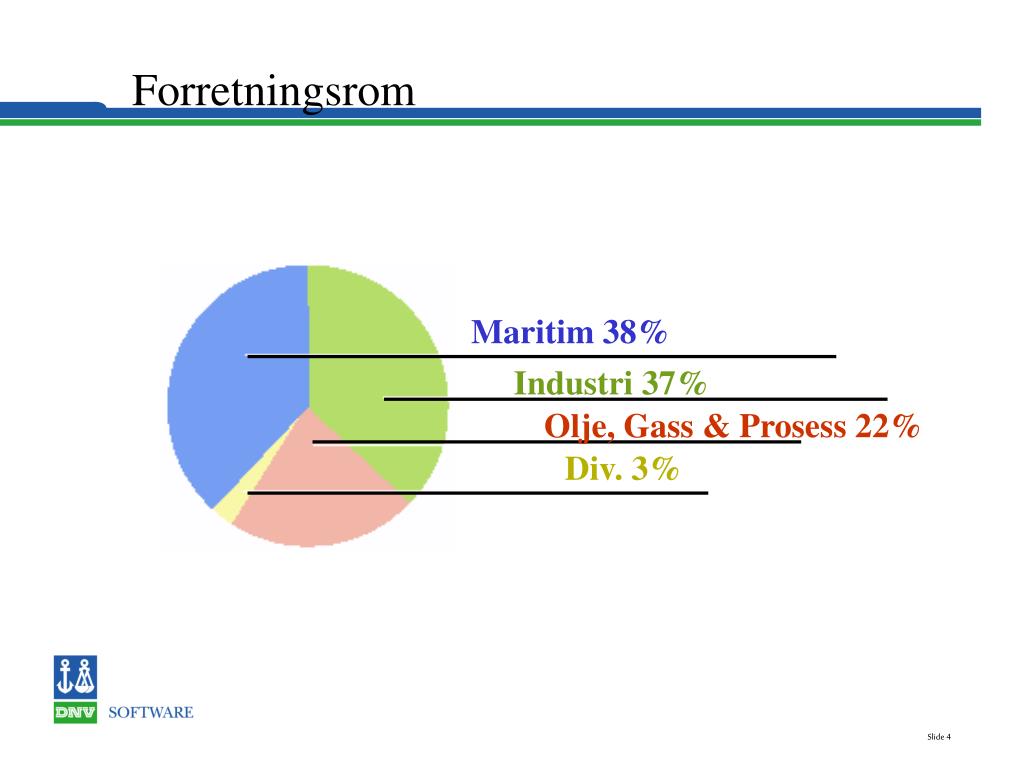 Forretningsrom

Maritim 38%

Industri 37%

Olje, Gass & Prosess 22%

Div. 3%

DNV SOFTWARE

Slide 4